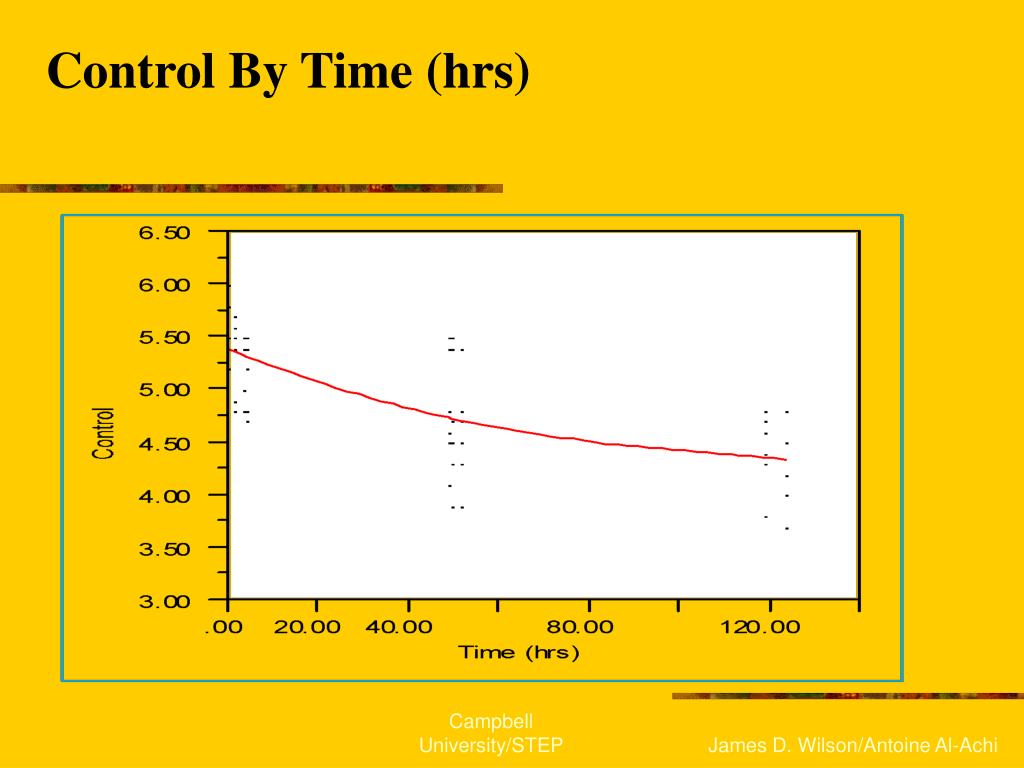 Control By Time (hrs)

6.50
6.00
5.50
5.00
4.50
4.00
3.50
3.00

Control

.00
20.00
40.00
80.00
120.00

Time (hrs)

Campbell University/STEP

James D. Wilson/Antoine Al-Achi